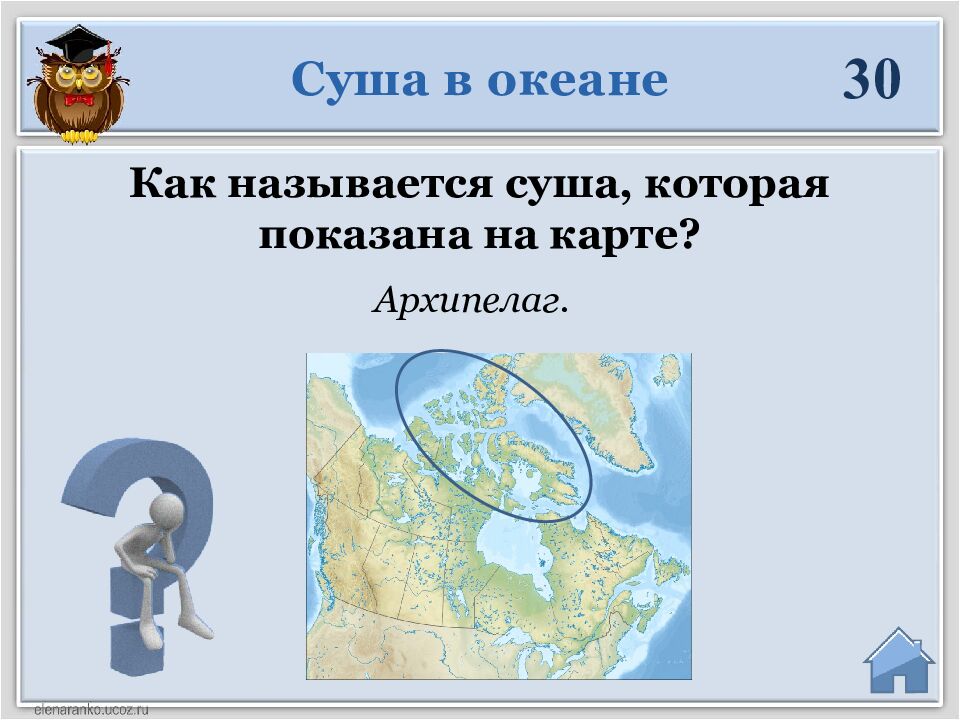 Суша в океане

30

Как называется суша, которая показана на карте?

Архипелаг.

elenaranko.ucoz.ru